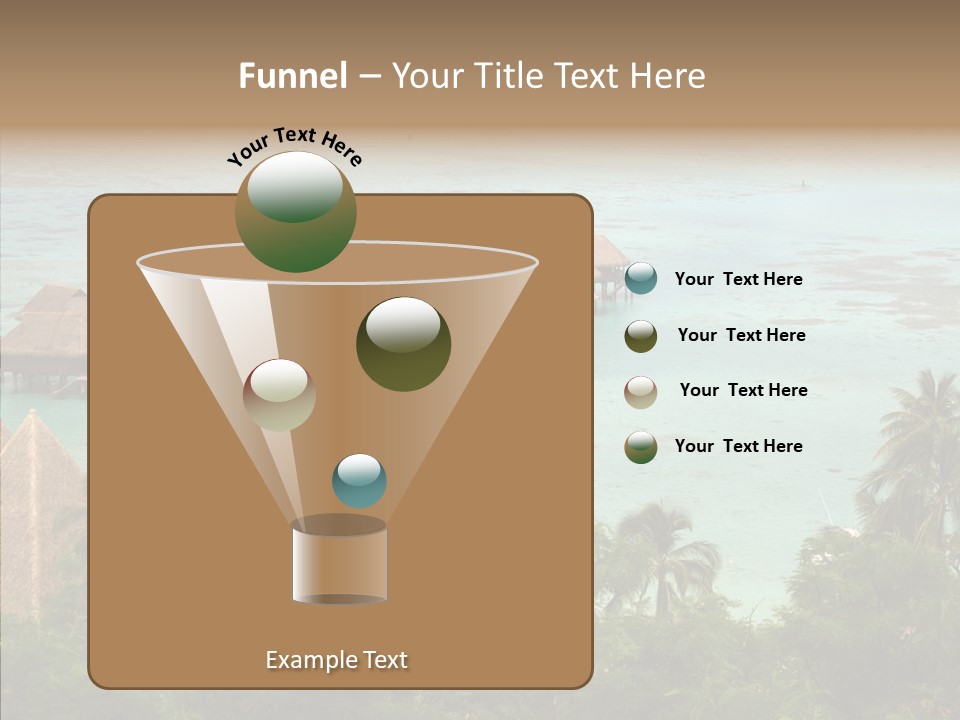 Funnel – Your Title Text Here

Your Text Here

Your Text Here

Your Text Here

Your Text Here

Your Text Here

Example Text